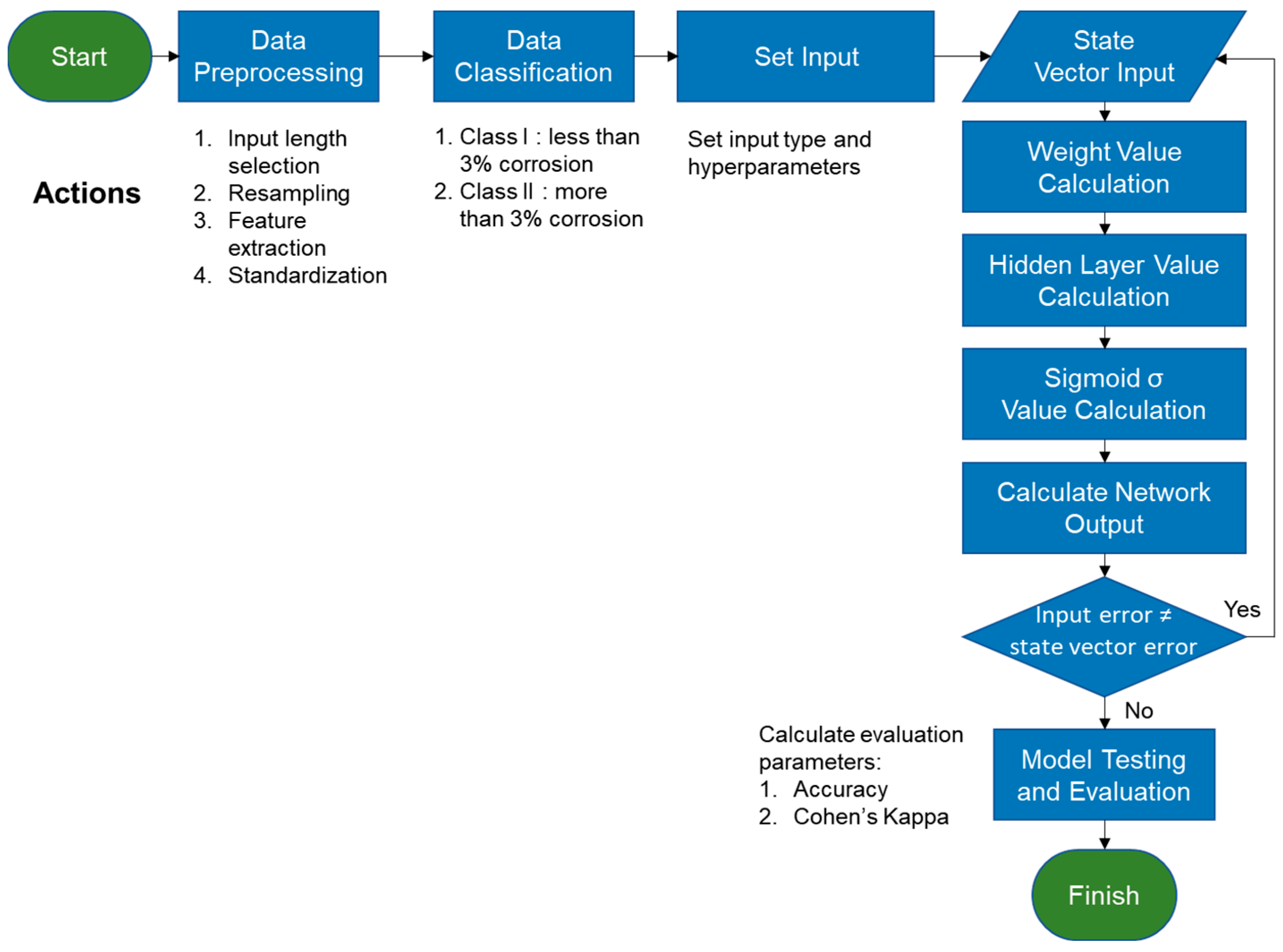 Start

Data Preprocessing

Data Classification

Set Input

State Vector Input

Actions

1. Input length selection
2. Resampling
3. Feature extraction
4. Standardization

1. Class Ⅰ : less than 3% corrosion
2. Class Ⅱ : more than 3% corrosion

Set input type and hyperparameters

Weight Value Calculation

Hidden Layer Value Calculation

Sigmoid σ Value Calculation

Calculate Network Output

Input error ≠ state vector error

Yes

No

Calculate evaluation parameters:
1. Accuracy
2. Cohen's Kappa

Model Testing and Evaluation

Finish